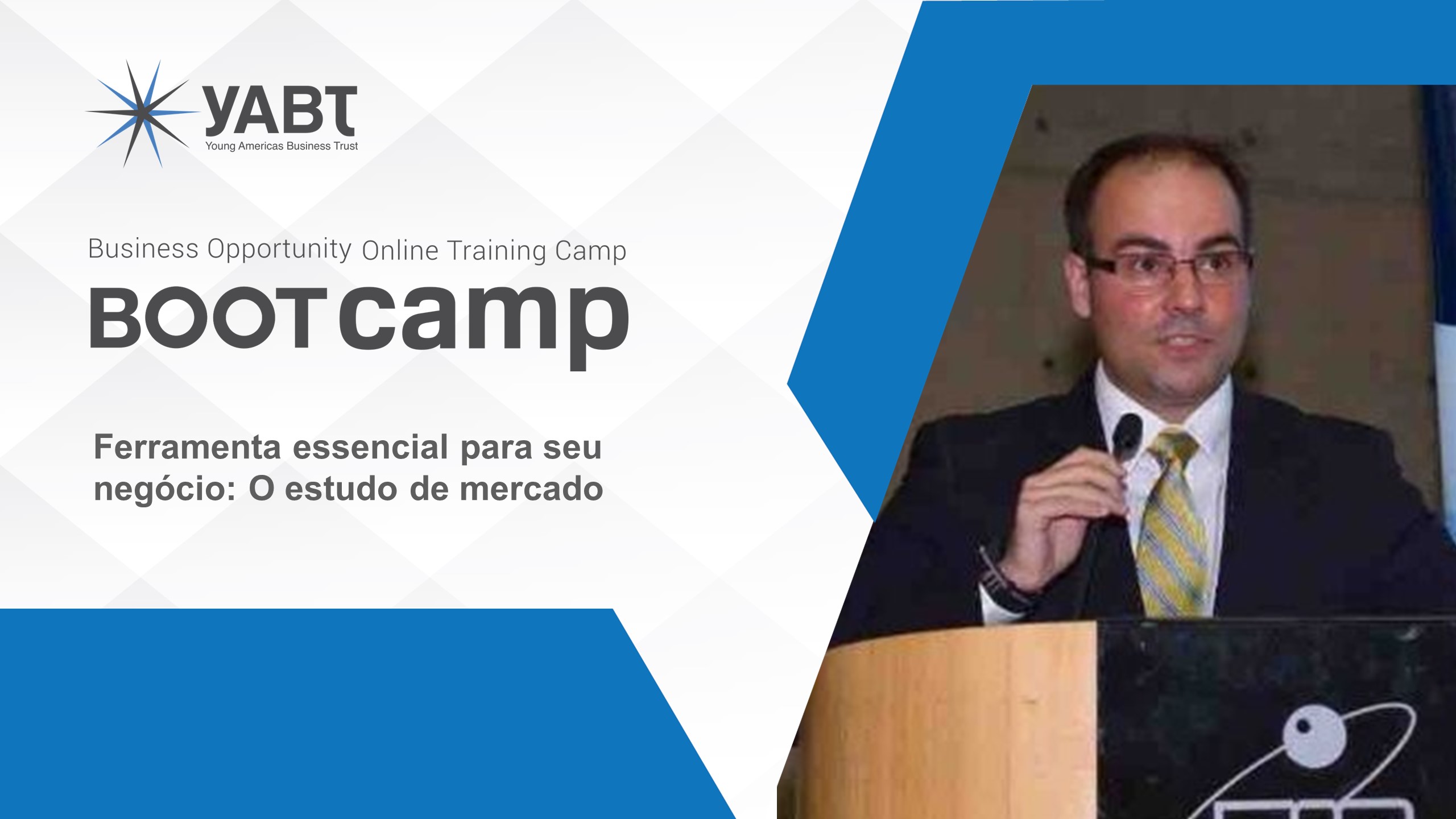 YABT
Young Americas Business Trust

Business Opportunity Online Training Camp
BOOTcamp

Ferramenta essencial para seu negócio: O estudo de mercado